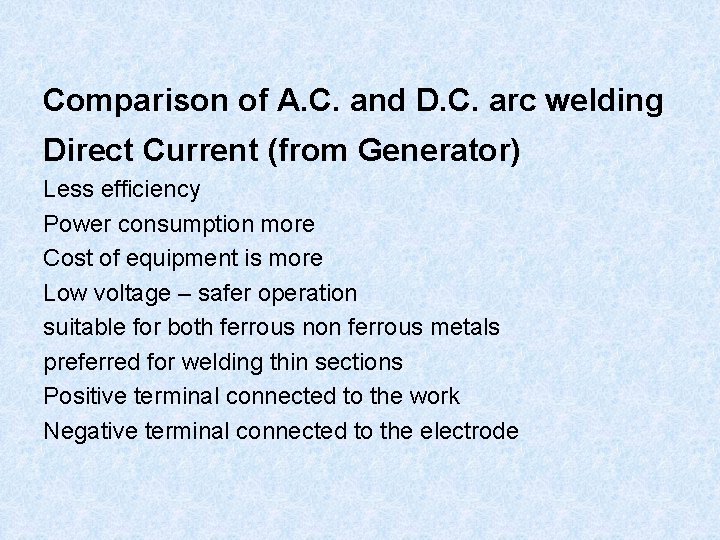 Comparison of A.C. and D.C. arc welding

Direct Current (from Generator)

Less efficiency
Power consumption more
Cost of equipment is more
Low voltage – safer operation
suitable for both ferrous non ferrous metals
preferred for welding thin sections
Positive terminal connected to the work
Negative terminal connected to the electrode